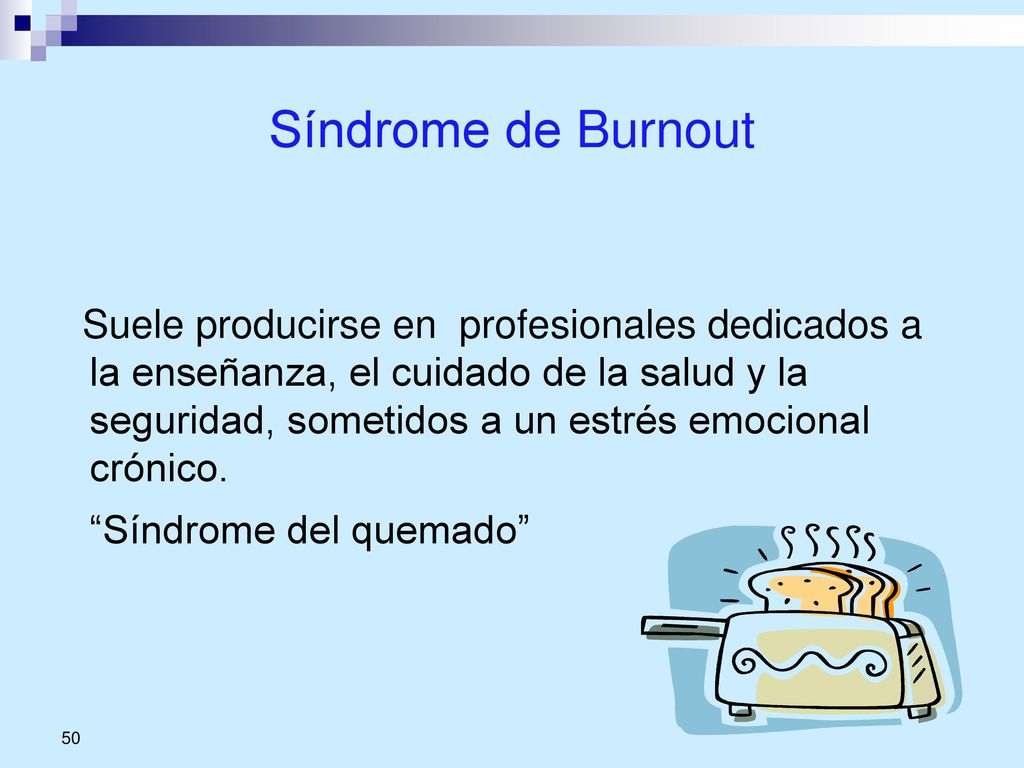 Síndrome de Burnout

Suele producirse en profesionales dedicados a la enseñanza, el cuidado de la salud y la seguridad, sometidos a un estrés emocional crónico.

“Síndrome del quemado”

50